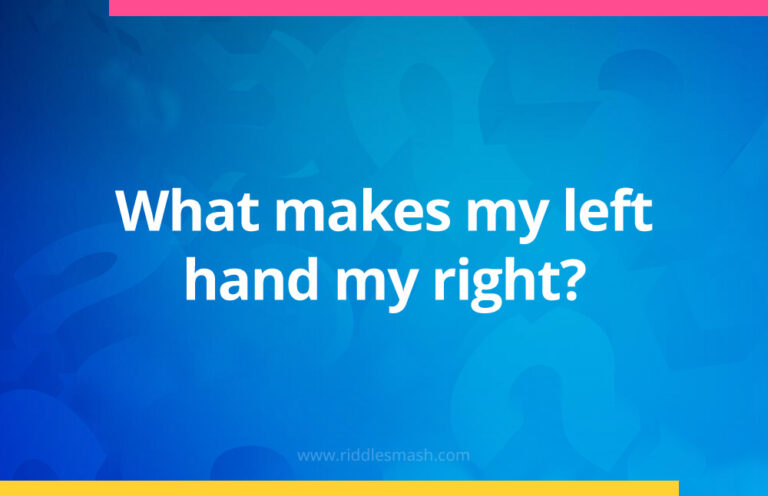 What makes my left hand my right?

www.riddlesmash.com